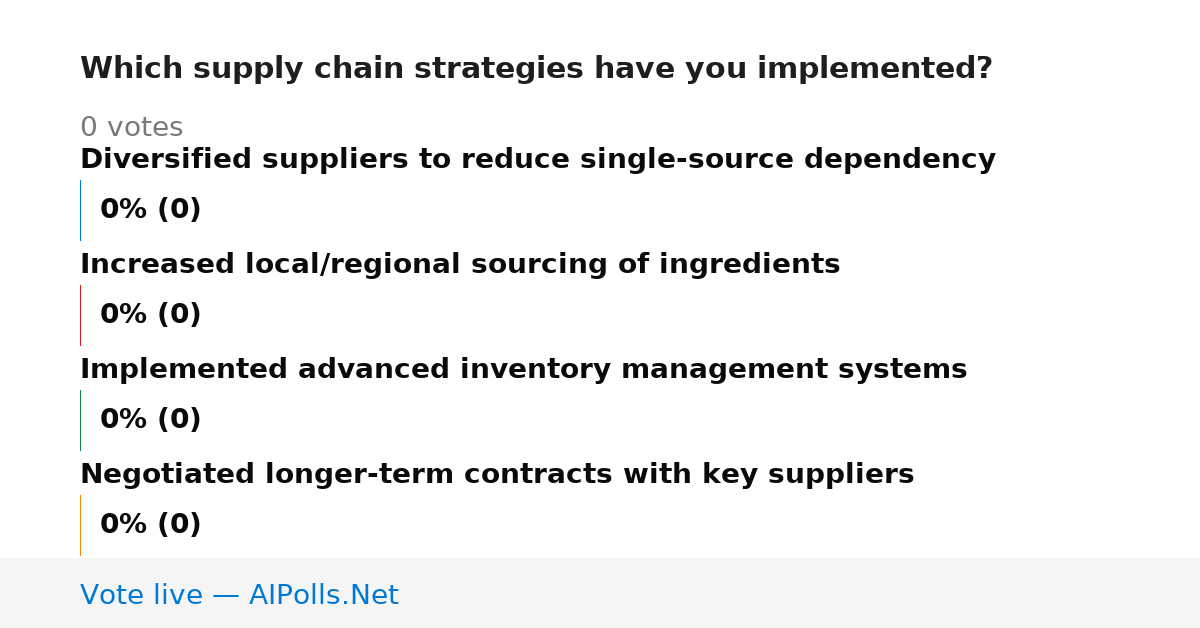 Which supply chain strategies have you implemented?

0 votes

Diversified suppliers to reduce single-source dependency

0% (0)

Increased local/regional sourcing of ingredients

0% (0)

Implemented advanced inventory management systems

0% (0)

Negotiated longer-term contracts with key suppliers

0% (0)

Vote live — AIPolls.Net